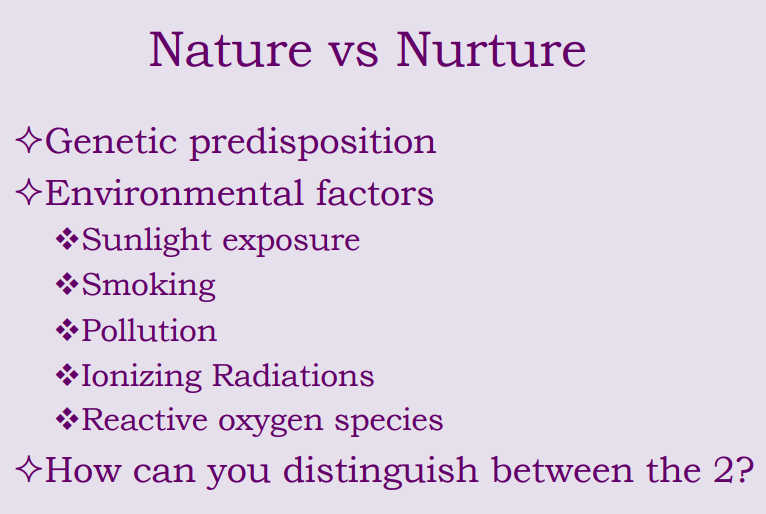 Nature vs Nurture

✧Genetic predisposition
✧Environmental factors
❖Sunlight exposure
❖Smoking
❖Pollution
❖Ionizing Radiations
❖Reactive oxygen species
✧How can you distinguish between the 2?